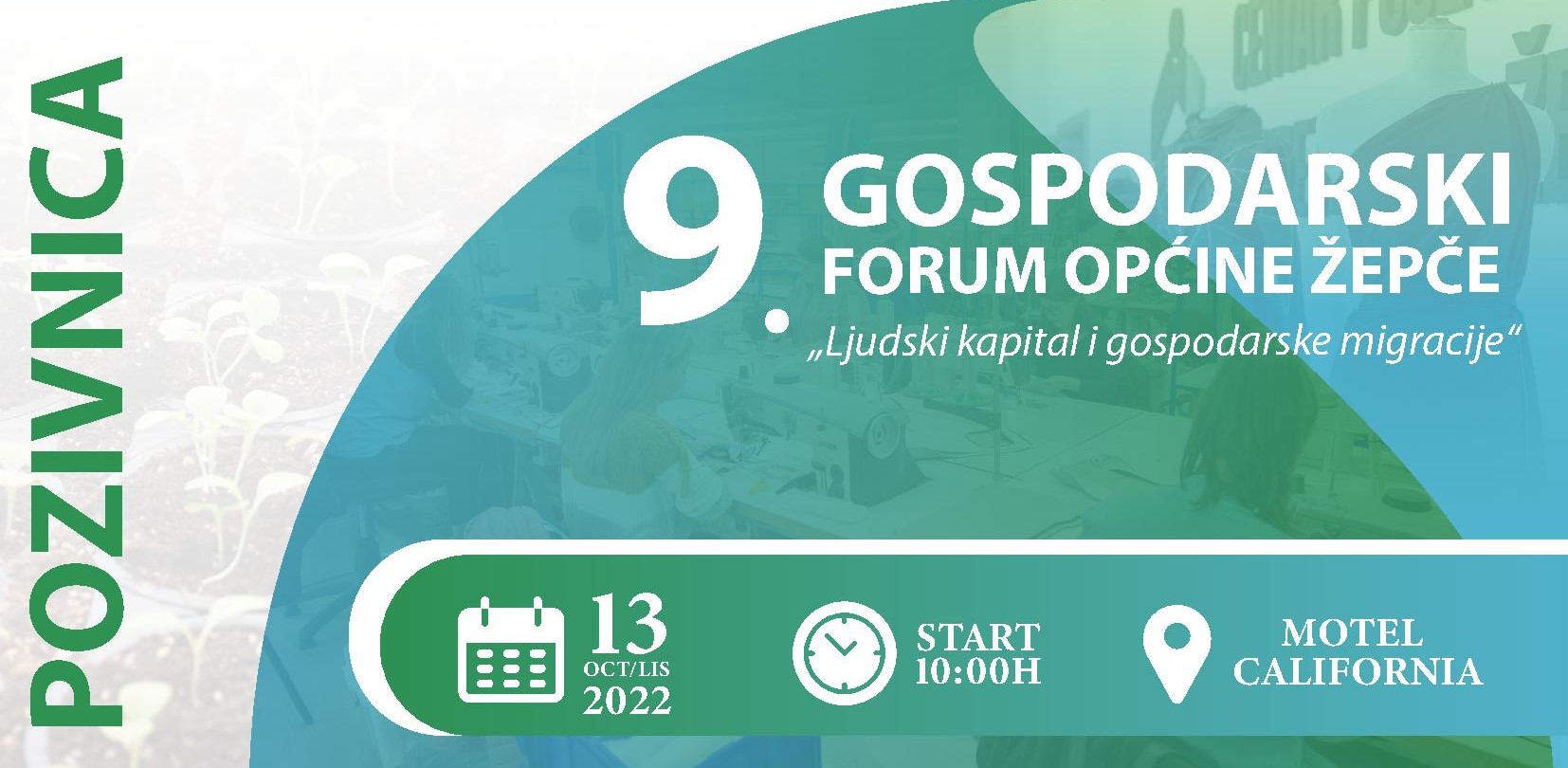 POZIVNICA

9. GOSPODARSKI FORUM OPĆINE ŽEPČE

„Ljudski kapital i gospodarske migracije“

13 OCT/LIS 2022

START 10:00H

MOTEL CALIFORNIA